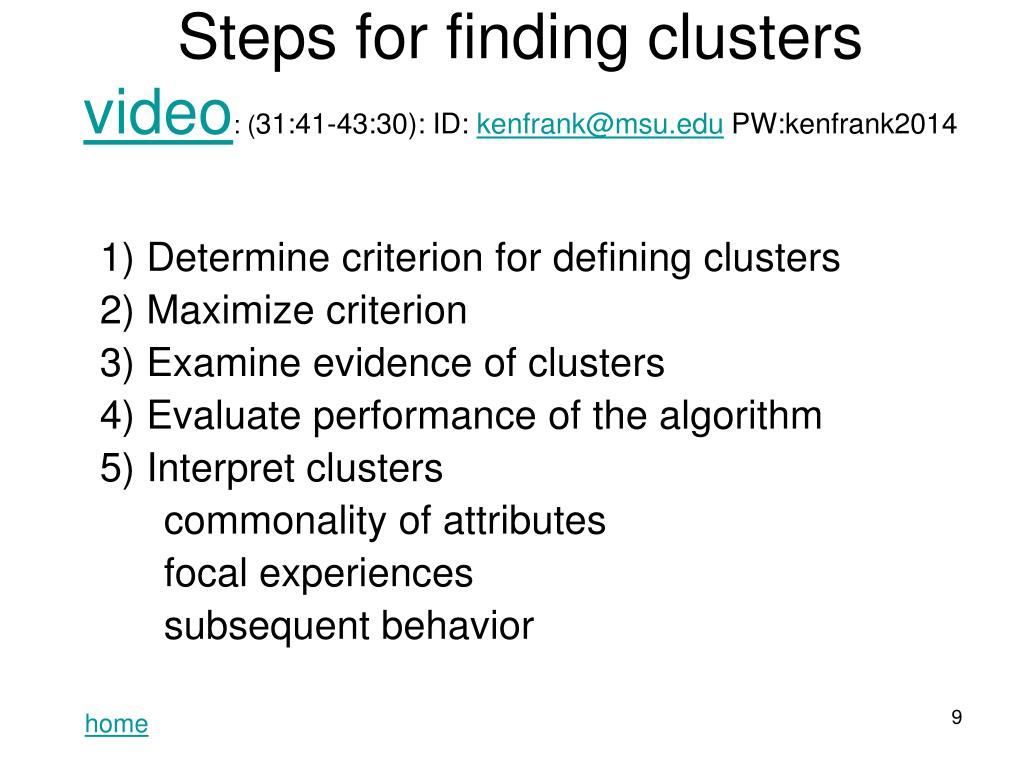 Steps for finding clusters
video: (31:41-43:30): ID: kenfrank@msu.edu PW:kenfrank2014

1) Determine criterion for defining clusters
2) Maximize criterion
3) Examine evidence of clusters
4) Evaluate performance of the algorithm
5) Interpret clusters
commonality of attributes
focal experiences
subsequent behavior

home

9